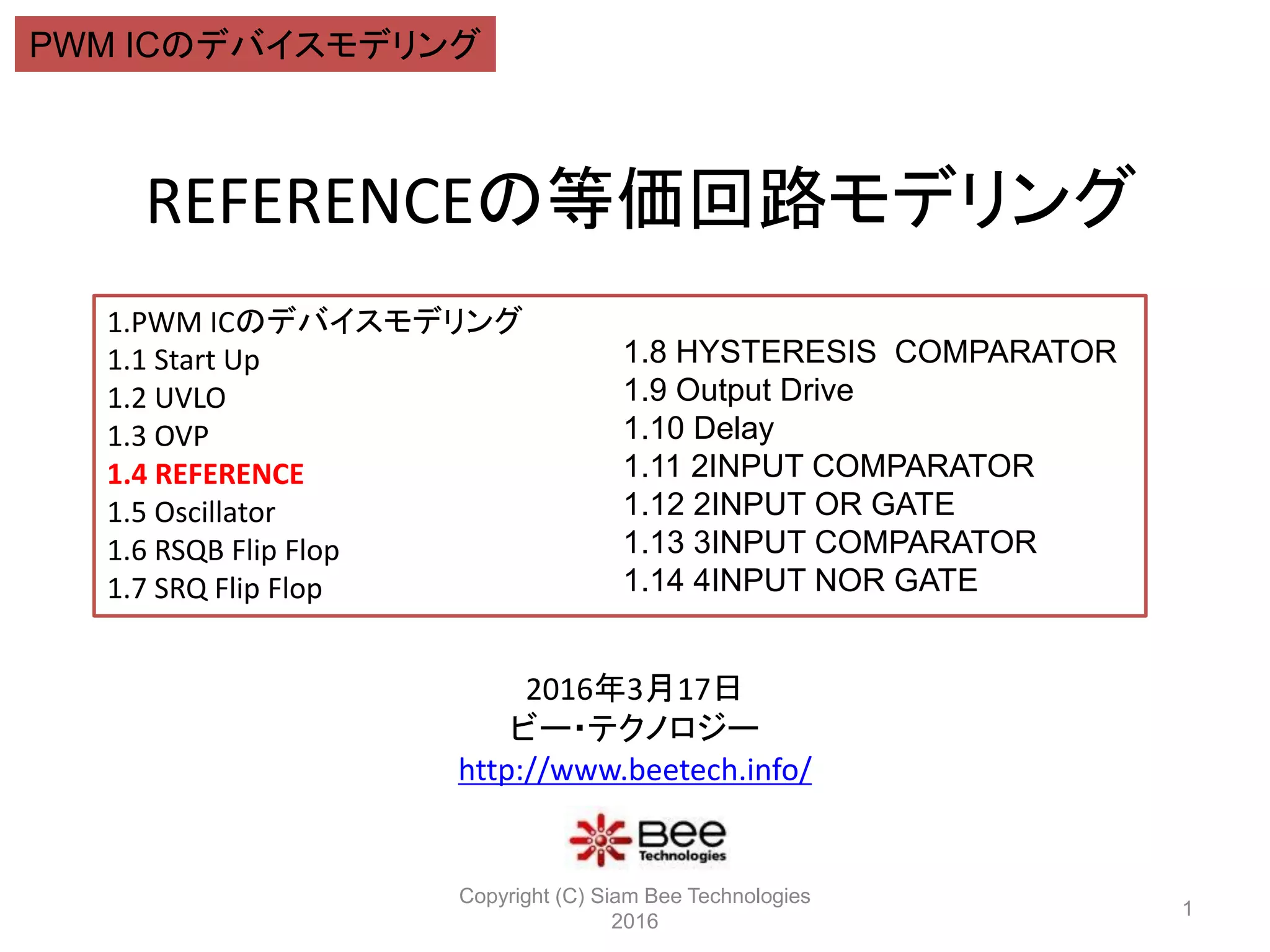 PWM ICのデバイスモデリング

REFERENCEの等価回路モデリング

1.PWM ICのデバイスモデリング
1.1 Start Up
1.2 UVLO
1.3 OVP
1.4 REFERENCE
1.5 Oscillator
1.6 RSQB Flip Flop
1.7 SRQ Flip Flop

1.8 HYSTERESIS COMPARATOR
1.9 Output Drive
1.10 Delay
1.11 2INPUT COMPARATOR
1.12 2INPUT OR GATE
1.13 3INPUT COMPARATOR
1.14 4INPUT NOR GATE

2016年3月17日
ビー・テクノロジー
http://www.beetech.info/

Bee Technologies

Copyright (C) Siam Bee Technologies 2016

1